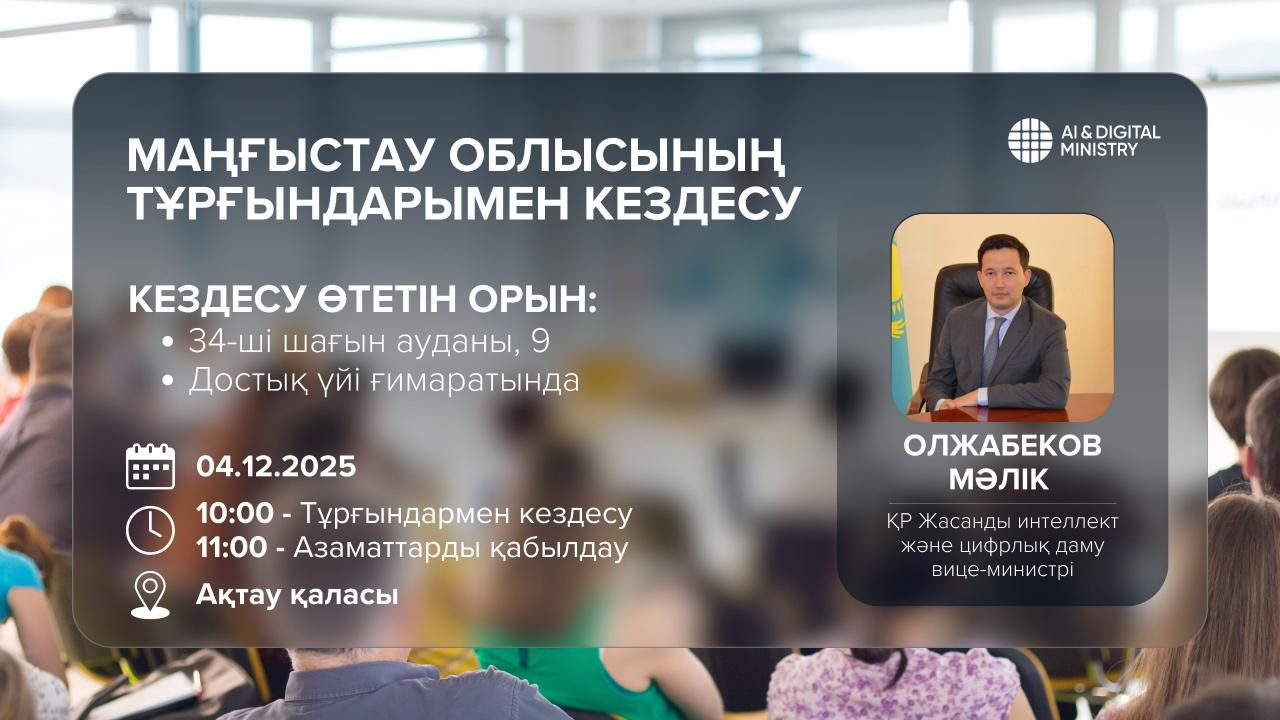 МАҢҒЫСТАУ ОБЛЫСЫНЫҢ ТҰРҒЫНДАРЫМЕН КЕЗДЕСУ

AI & DIGITAL MINISTRY

КЕЗДЕСУ ӨТЕТІН ОРЫН:
• 34-ші шағын ауданы, 9
• Достық үйі ғимаратында

04.12.2025

10:00 - Тұрғындармен кездесу
11:00 - Азаматтарды қабылдау

Ақтау қаласы

ОЛЖАБЕКОВ МӘЛІК

ҚР Жасанды интеллект және цифрлық даму вице-министрі